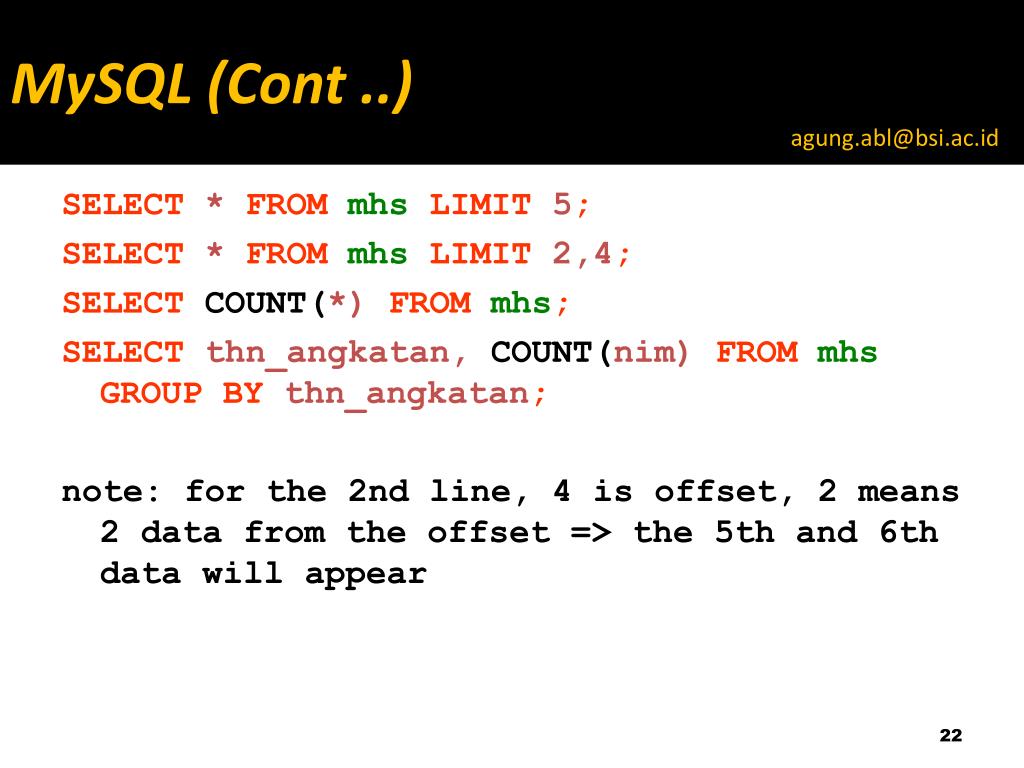 MySQL (Cont ..)

agung.abl@bsi.ac.id

SELECT * FROM mhs LIMIT 5;

SELECT * FROM mhs LIMIT 2,4;

SELECT COUNT(*) FROM mhs;

SELECT thn_angkatan, COUNT(nim) FROM mhs GROUP BY thn_angkatan;

note: for the 2nd line, 4 is offset, 2 means 2 data from the offset => the 5th and 6th data will appear

22